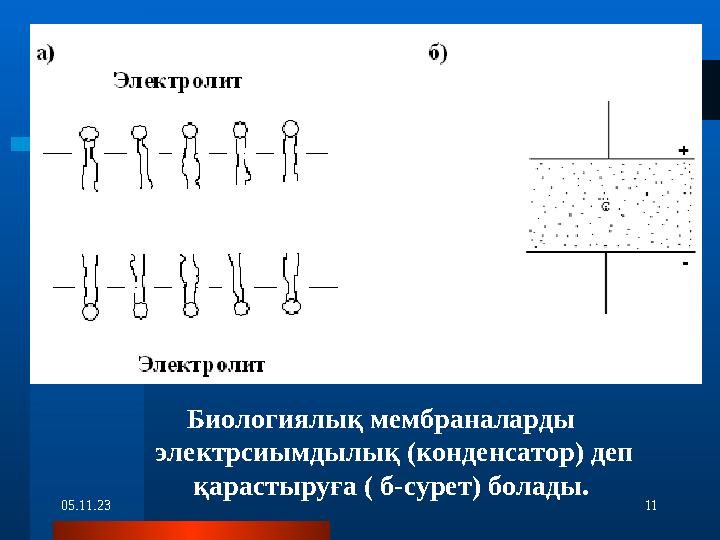 а)

Электролит

Электролит

б)

+

ε

-

Биологиялық мембраналарды электрсиымдылық (конденсатор) деп қарастыруға ( б-сурет) болады.

05.11.23

11